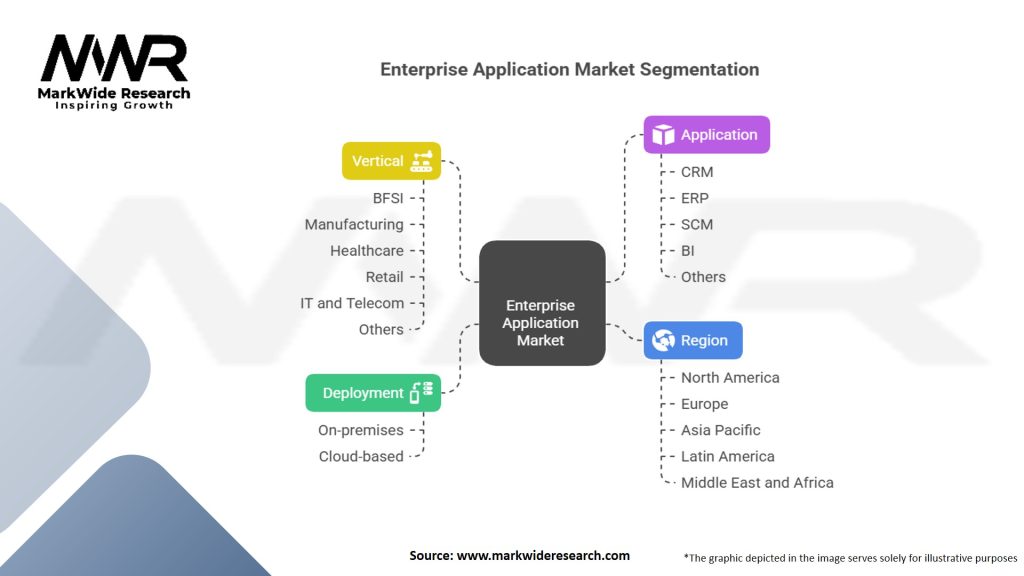 MWR
MarkWide Research
Inspiring Growth

Enterprise Application Market Segmentation

Vertical
BFSI
Manufacturing
Healthcare
Retail
IT and Telecom
Others

Deployment
On-premises
Cloud-based

Enterprise Application Market

Application
CRM
ERP
SCM
BI
Others

Region
North America
Europe
Asia Pacific
Latin America
Middle East and Africa

Source: www.markwideresearch.com

*The graphic depicted in the image serves solely for illustrative purposes